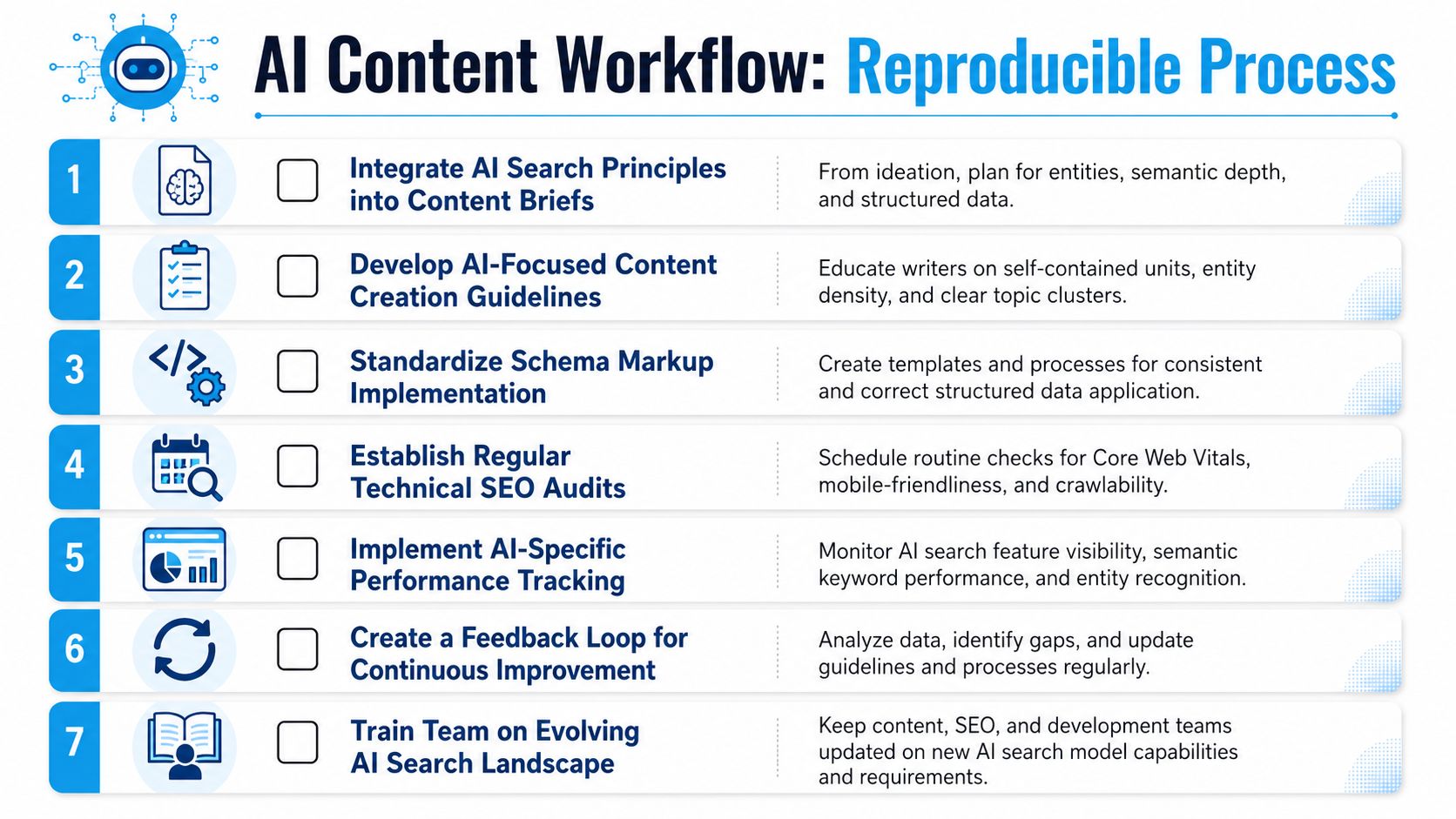 AI Content Workflow: Reproducible Process

1 Integrate AI Search Principles into Content Briefs
From ideation, plan for entities, semantic depth, and structured data.

2 Develop AI-Focused Content Creation Guidelines
Educate writers on self-contained units, entity density, and clear topic clusters.

3 Standardize Schema Markup Implementation
Create templates and processes for consistent and correct structured data application.

4 Establish Regular Technical SEO Audits
Schedule routine checks for Core Web Vitals, mobile-friendliness, and crawlability.

5 Implement AI-Specific Performance Tracking
Monitor AI search feature visibility, semantic keyword performance, and entity recognition.

6 Create a Feedback Loop for Continuous Improvement
Analyze data, identify gaps, and update guidelines and processes regularly.

7 Train Team on Evolving AI Search Landscape
Keep content, SEO, and development teams updated on new AI search model capabilities and requirements.